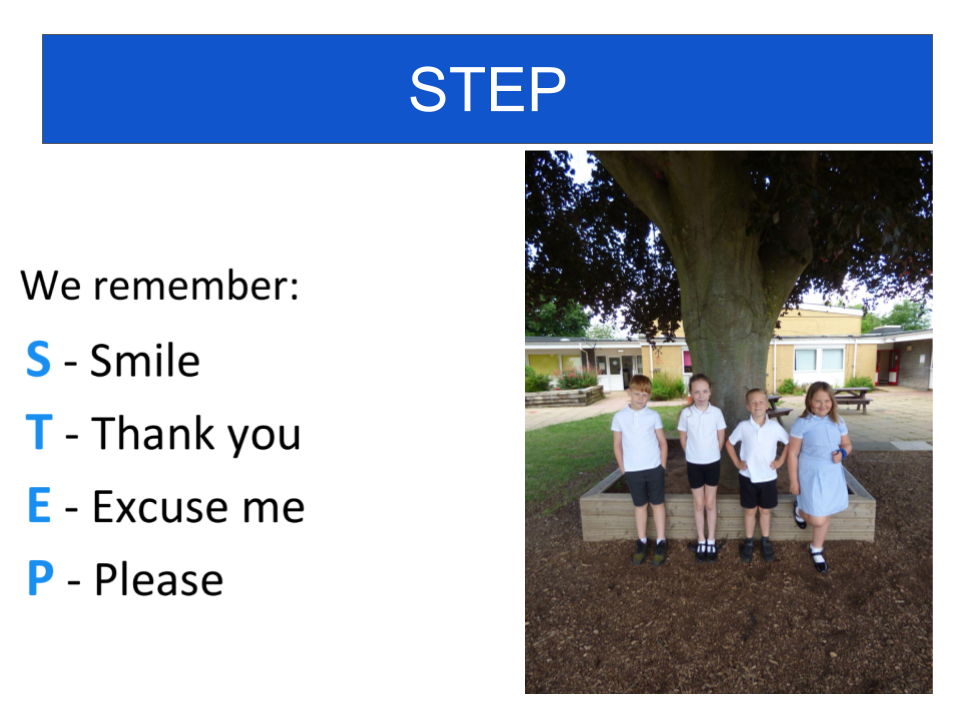 STEP

We remember:

S - Smile

T - Thank you

E - Excuse me

P - Please